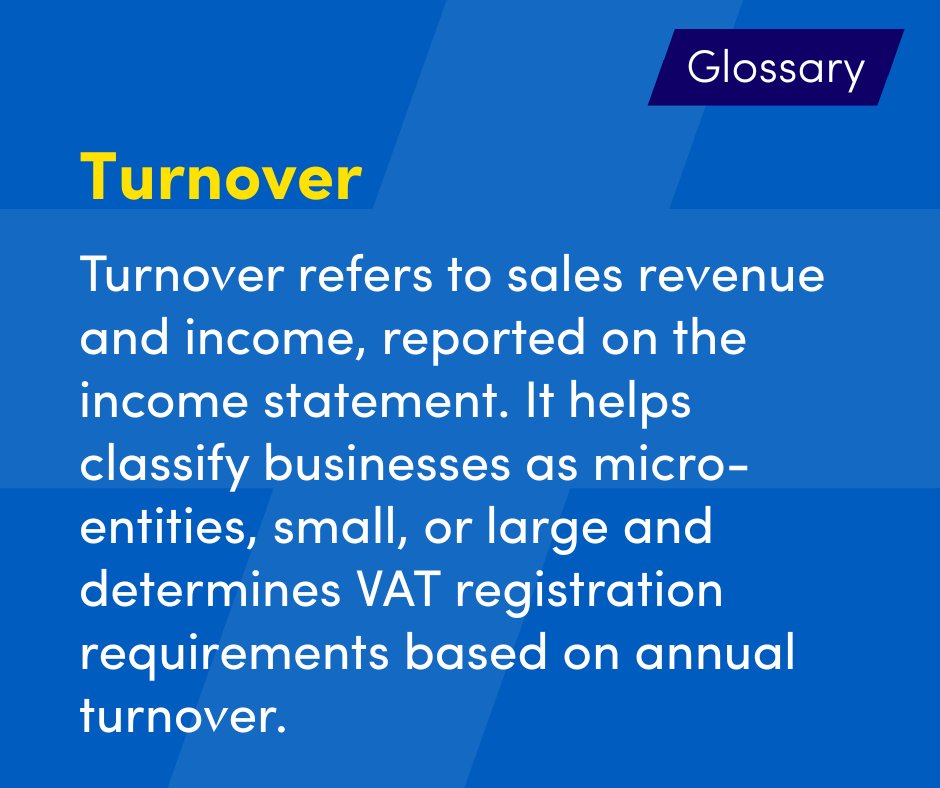 Glossary

Turnover

Turnover refers to sales revenue and income, reported on the income statement. It helps classify businesses as micro-entities, small, or large and determines VAT registration requirements based on annual turnover.